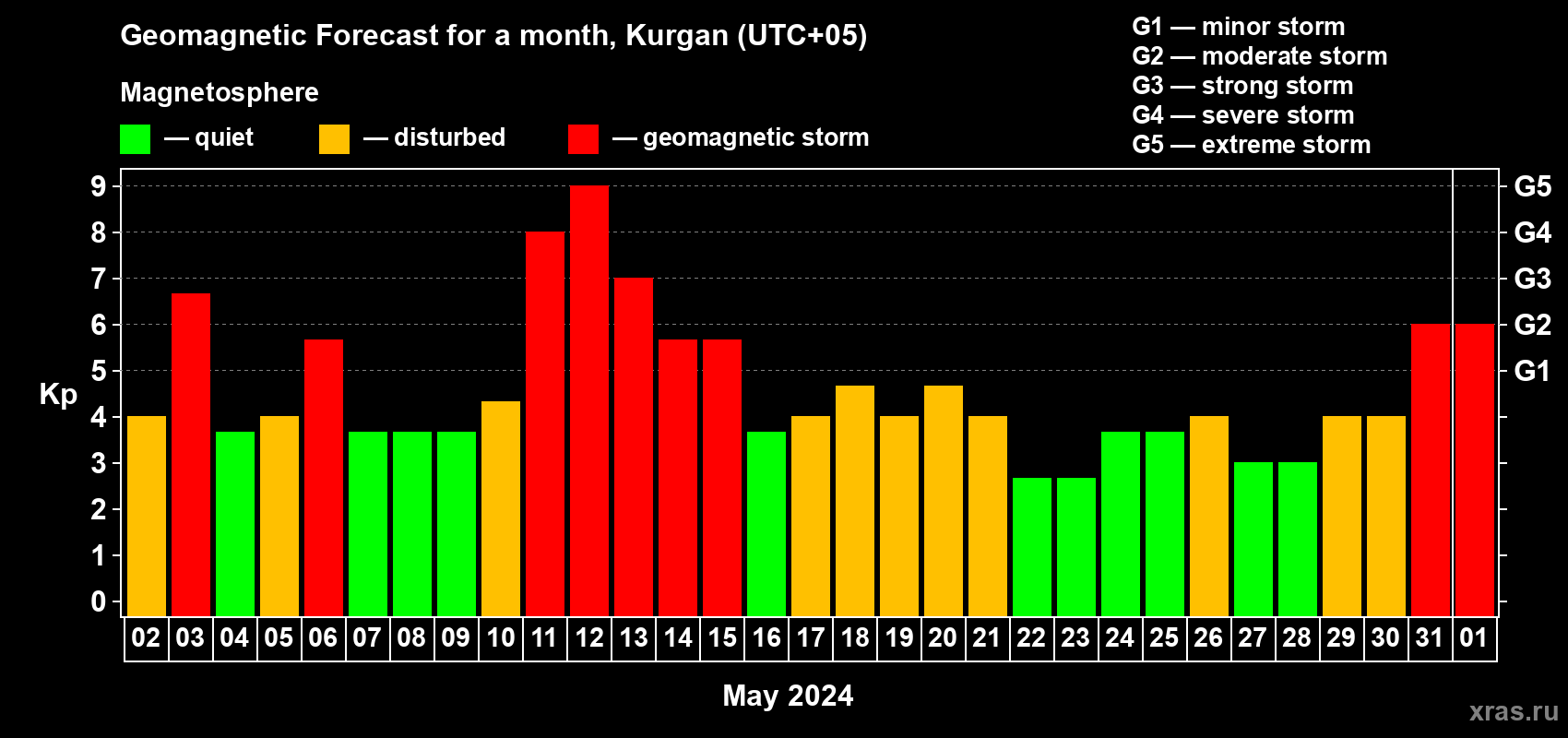 Geomagnetic Forecast for a month, Kurgan (UTC+05)

Magnetosphere

— quiet — disturbed — geomagnetic storm

G1 — minor storm
G2 — moderate storm
G3 — strong storm
G4 — severe storm
G5 — extreme storm

Kp

9
8
7
6
5
4
3
2
1
0

G5
G4
G3
G2
G1

02 03 04 05 06 07 08 09 10 11 12 13 14 15 16 17 18 19 20 21 22 23 24 25 26 27 28 29 30 31 01

May 2024

xras.ru